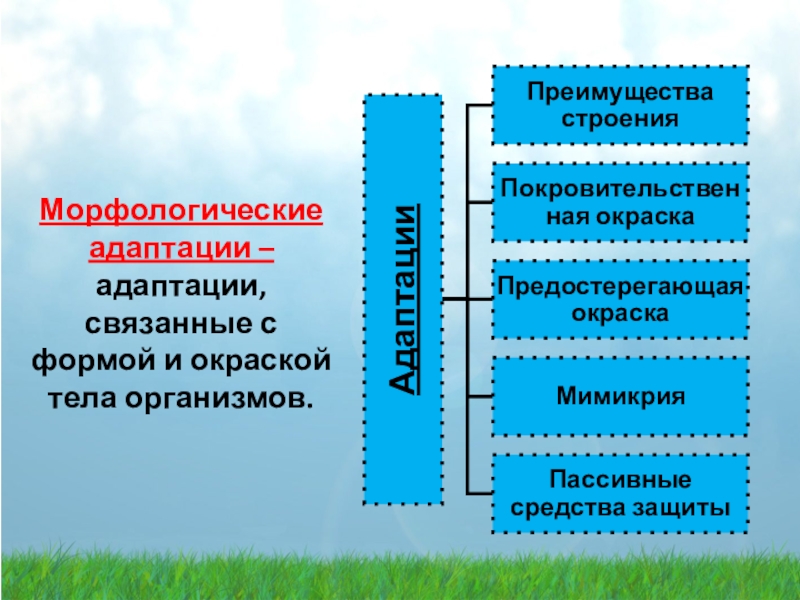 Морфологические адаптации – адаптации, связанные с формой и окраской тела организмов.

Адаптации

Преимущества строения

Покровительственная окраска

Предостерегающая окраска

Мимикрия

Пассивные средства защиты